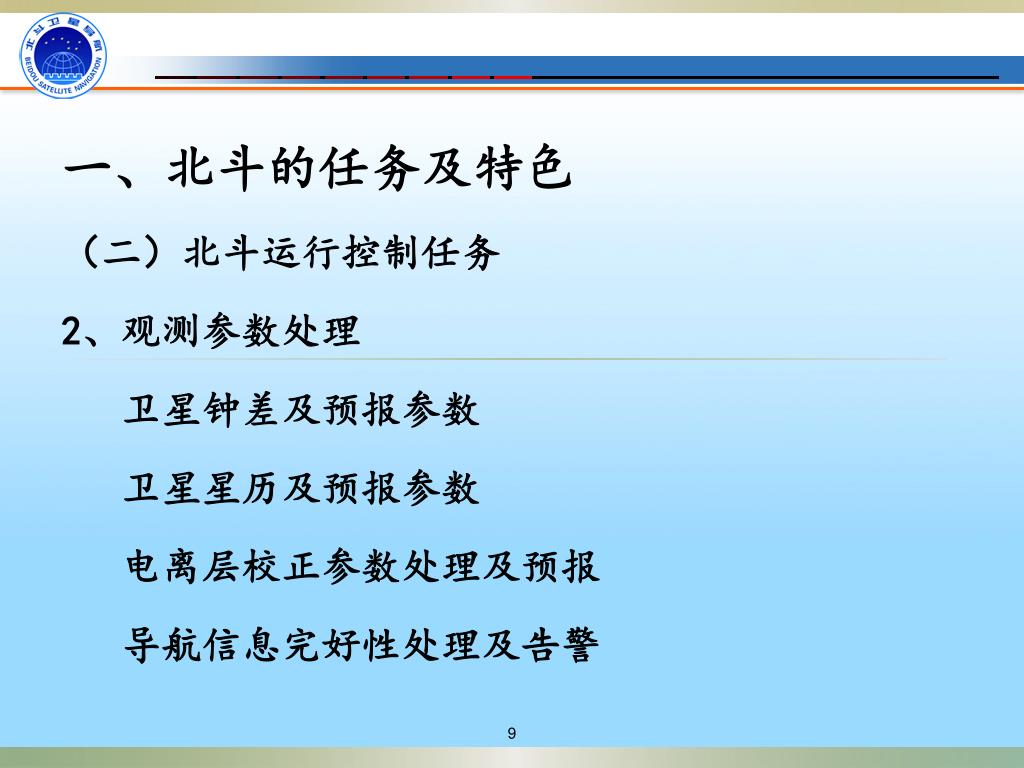 北斗卫星导航
BEIDOU SATELLITE NAVIGATION

一、北斗的任务及特色

（二）北斗运行控制任务

2、观测参数处理

卫星钟差及预报参数

卫星星历及预报参数

电离层校正参数处理及预报

导航信息完好性处理及告警

9